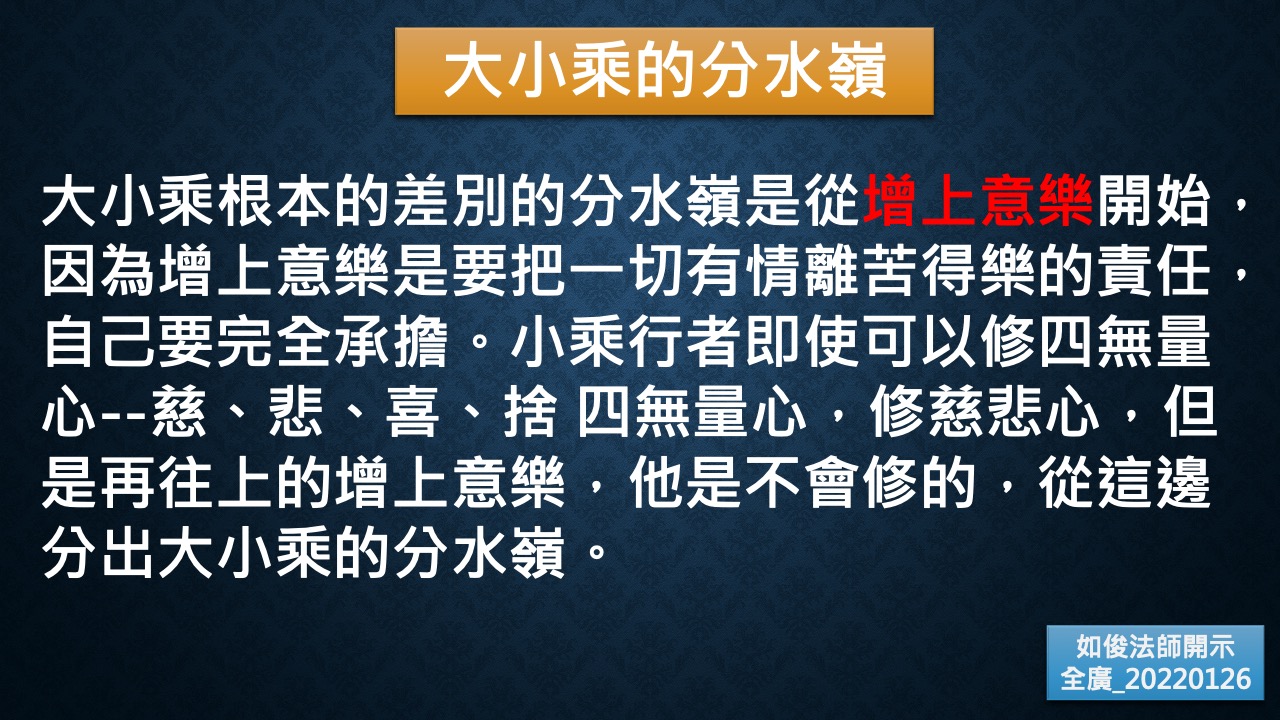 大小乘的分水嶺

大小乘根本的差別的分水嶺是從增上意樂開始，因為增上意樂是要把一切有情離苦得樂的責任，自己要完全承擔。小乘行者即使可以修四無量心--慈、悲、喜、捨 四無量心，修慈悲心，但是再往上的增上意樂，他是不會修的，從這邊分出大小乘的分水嶺。

如俊法師開示
全廣_20220126